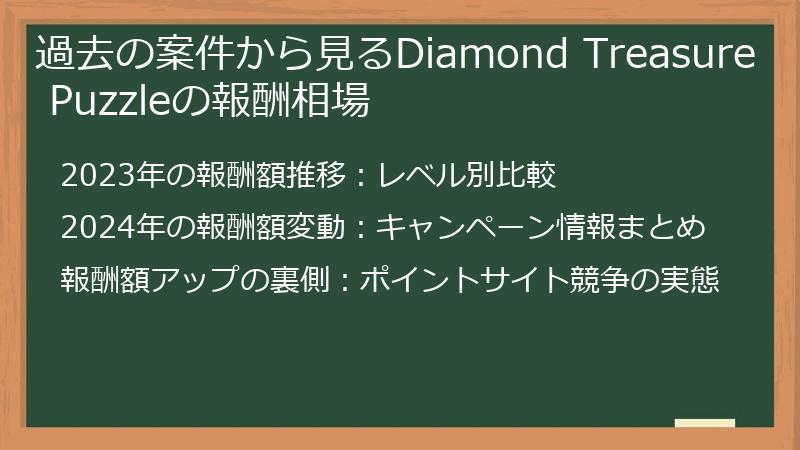 過去の案件から見るDiamond Treasure Puzzleの報酬相場

2023年の報酬額推移：レベル別比較

2024年の報酬額変動：キャンペーン情報まとめ

報酬額アップの裏側：ポイントサイト競争の実態